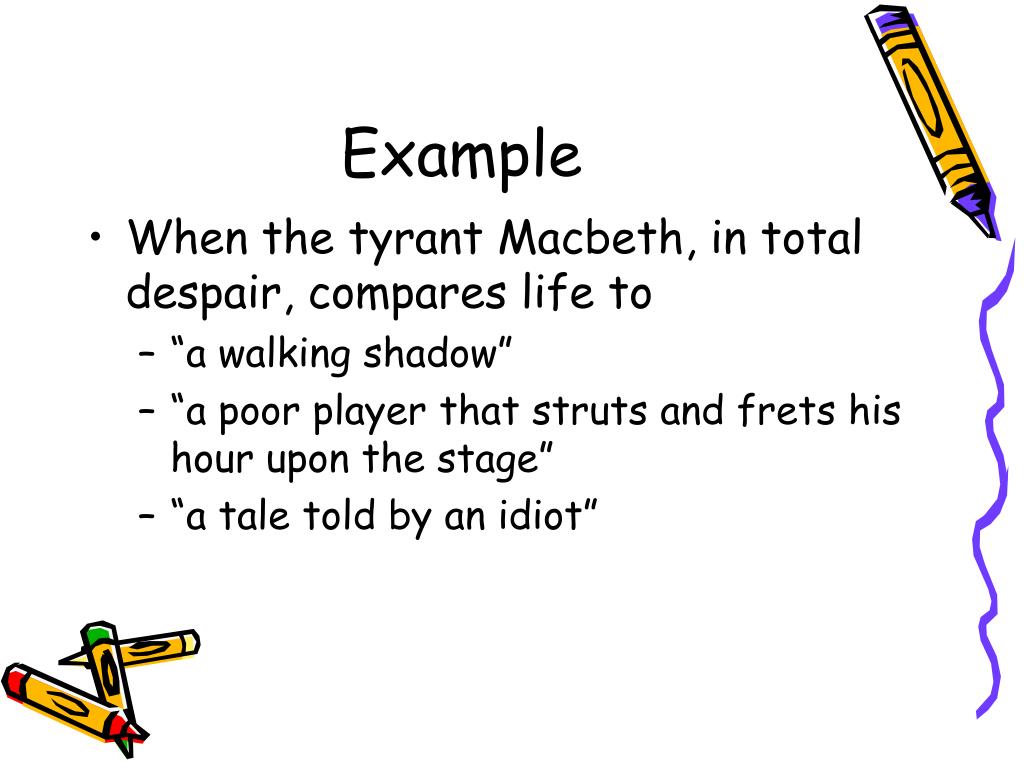 Example

• When the tyrant Macbeth, in total despair, compares life to
  – “a walking shadow”
  – “a poor player that struts and frets his hour upon the stage”
  – “a tale told by an idiot”